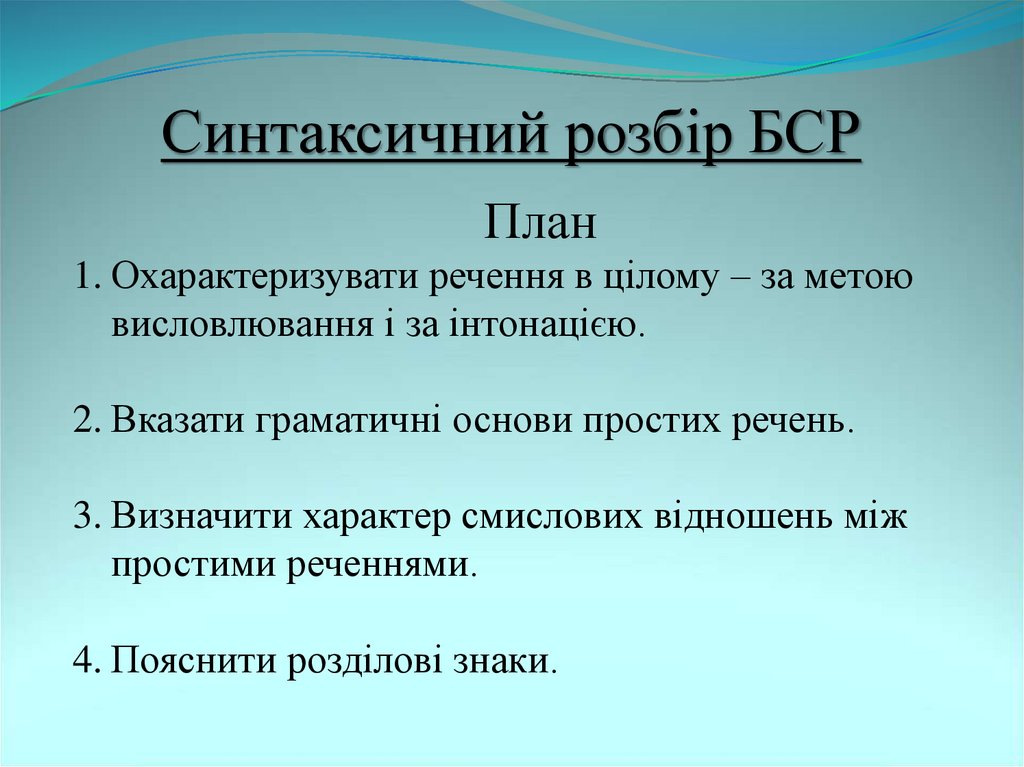 Синтаксичний розбір БСР

План

1. Охарактеризувати речення в цілому – за метою висловлювання і за інтонацією.

2. Вказати граматичні основи простих речень.

3. Визначити характер смислових відношень між простими реченнями.

4. Пояснити розділові знаки.